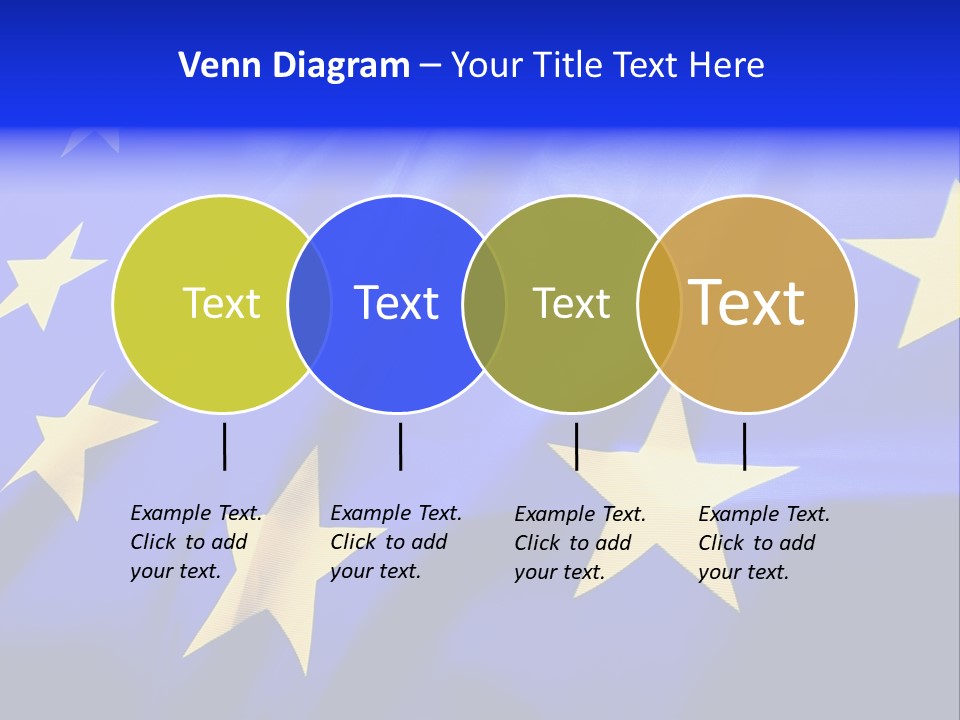 Venn Diagram – Your Title Text Here

Text

Text

Text

Text

Example Text. Click to add your text.

Example Text. Click to add your text.

Example Text. Click to add your text.

Example Text. Click to add your text.